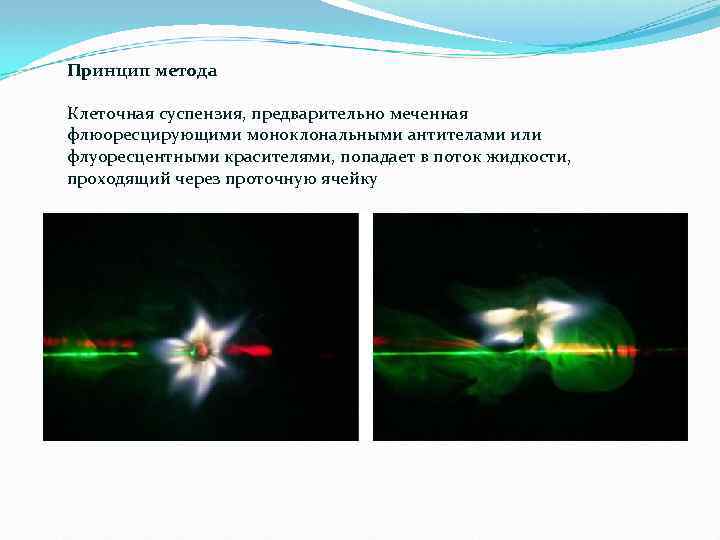 Принцип метода

Клеточная суспензия, предварительно меченная флюоресцирующими моноклональными антителами или флуоресцентными красителями, попадает в поток жидкости, проходящий через проточную ячейку